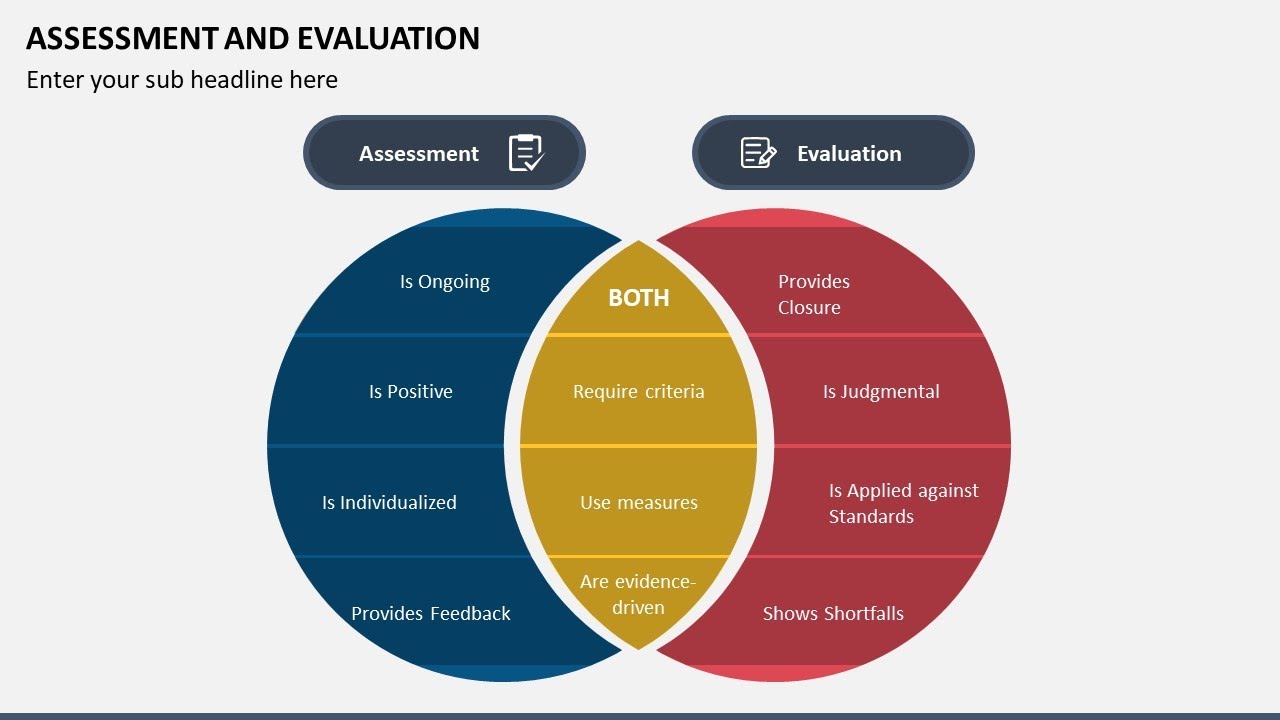 ASSESSMENT AND EVALUATION

Enter your sub headline here

Assessment

Evaluation

Is Ongoing

Is Positive

Is Individualized

Provides Feedback

BOTH

Require criteria

Use measures

Are evidence-driven

Provides Closure

Is Judgmental

Is Applied against Standards

Shows Shortfalls